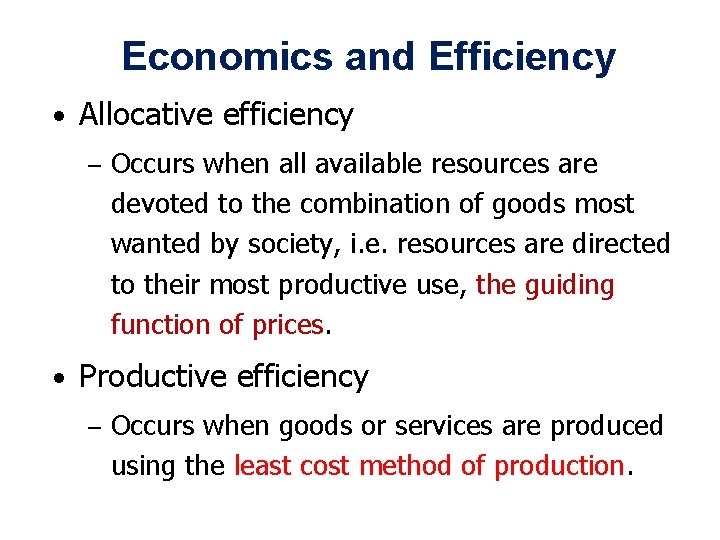 Economics and Efficiency

• Allocative efficiency

– Occurs when all available resources are devoted to the combination of goods most wanted by society, i.e. resources are directed to their most productive use, the guiding function of prices.

• Productive efficiency

– Occurs when goods or services are produced using the least cost method of production.